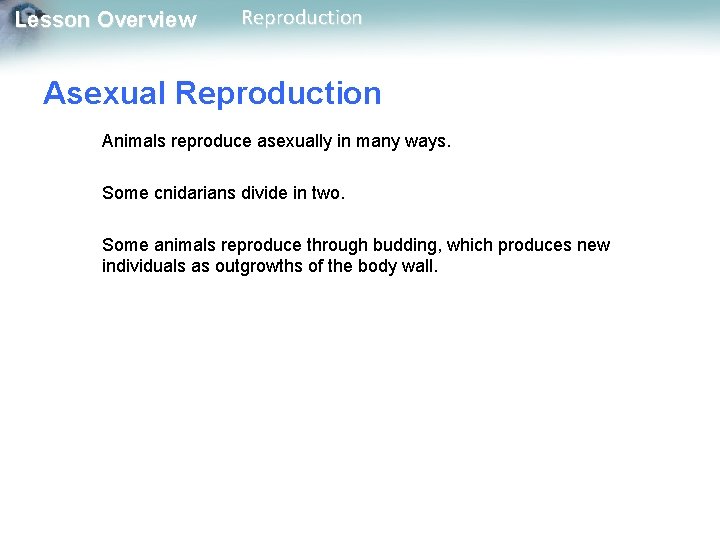 Lesson Overview Reproduction

Asexual Reproduction

Animals reproduce asexually in many ways.

Some cnidarians divide in two.

Some animals reproduce through budding, which produces new individuals as outgrowths of the body wall.